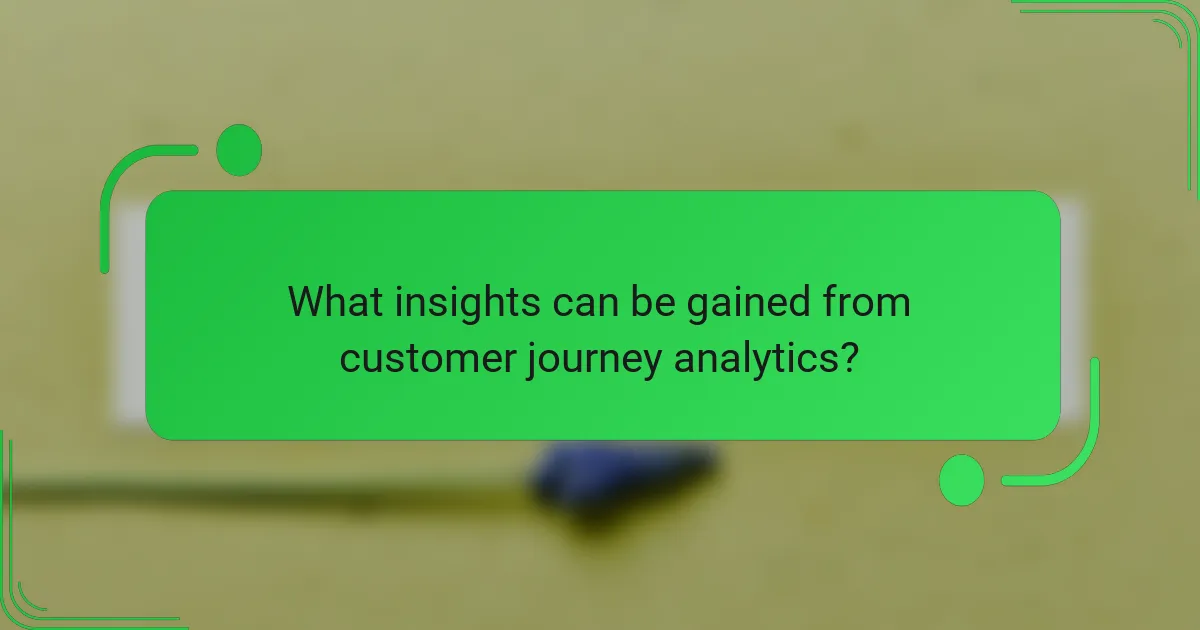 What insights can be gained from customer journey analytics?